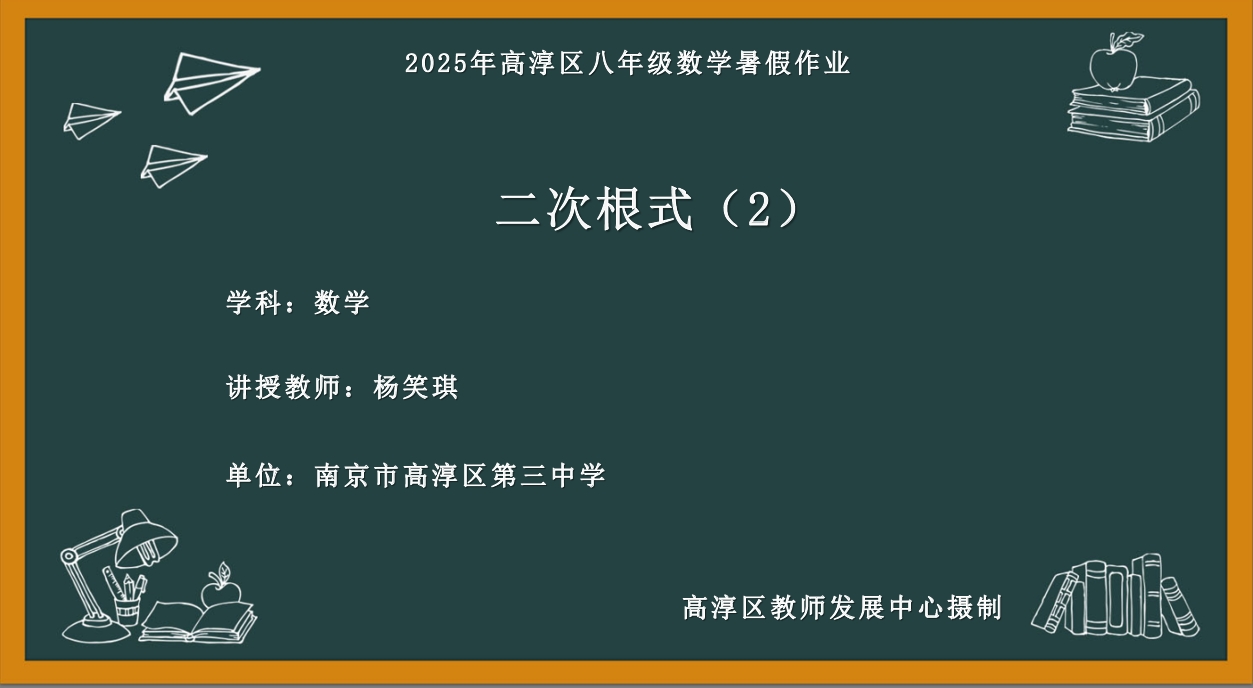 2025年高淳区八年级数学暑假作业

二次根式（2）

学科：数学

讲授教师：杨笑琪

单位：南京市高淳区第三中学

高淳区教师发展中心摄制